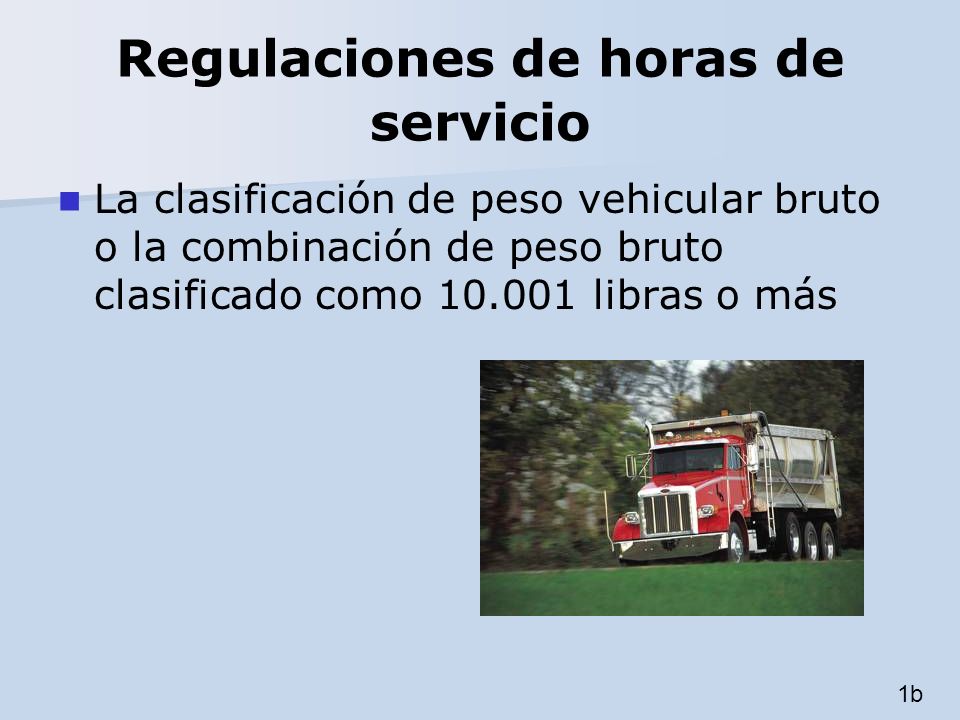 Regulaciones de horas de servicio

La clasificación de peso vehicular bruto o la combinación de peso bruto clasificado como 10.001 libras o más

1b